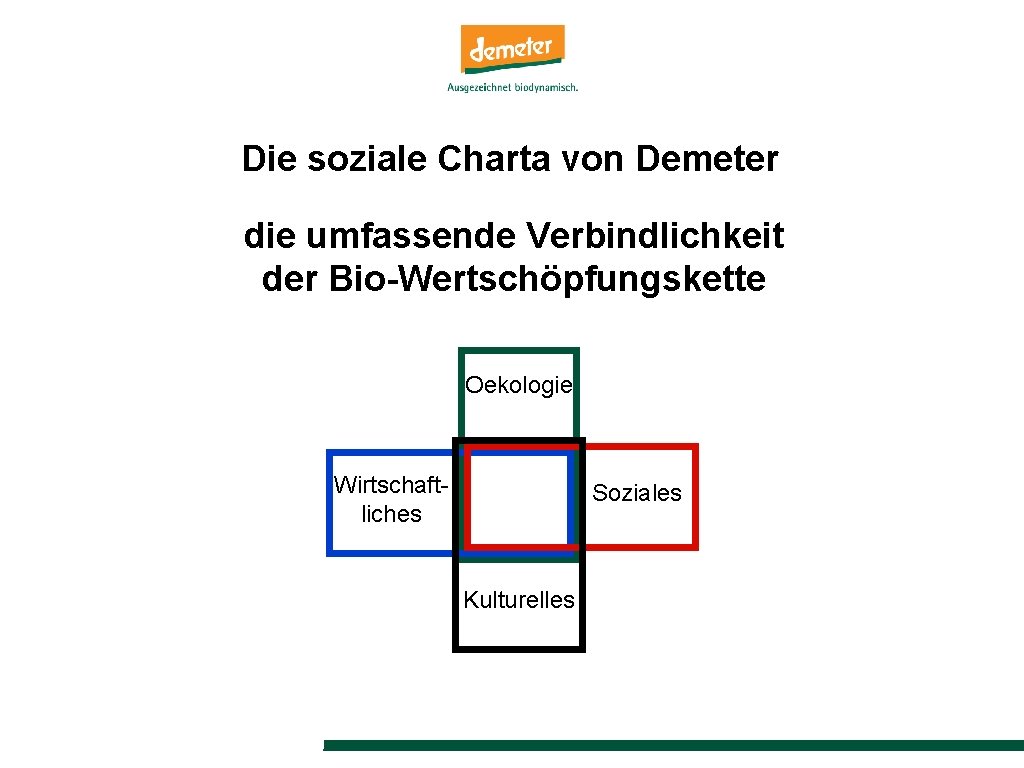 demeter
Ausgezeichnet biodynamisch.

Die soziale Charta von Demeter

die umfassende Verbindlichkeit der Bio-Wertschöpfungskette

Oekologie

Wirtschaftliches

Soziales

Kulturelles